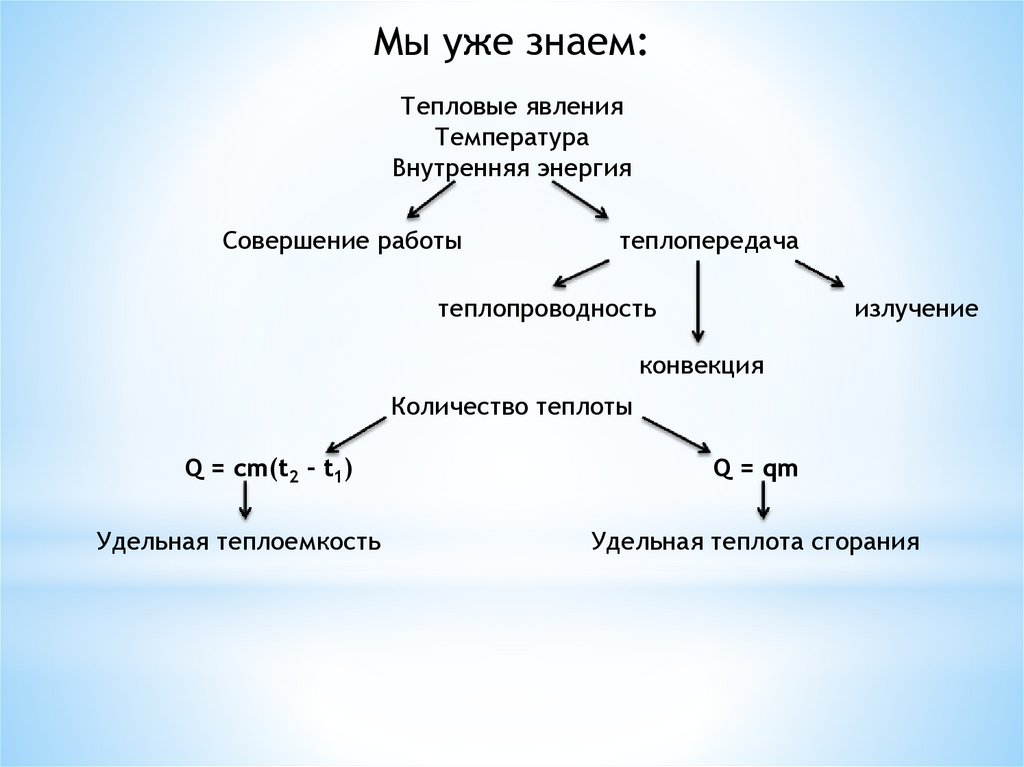 Мы уже знаем:

Тепловые явления
Температура
Внутренняя энергия

Совершение работы

теплопередача

теплопроводность

излучение

конвекция

Количество теплоты

$Q = cm(t_2 - t_1)$

$Q = qm$

Удельная теплоемкость

Удельная теплота сгорания